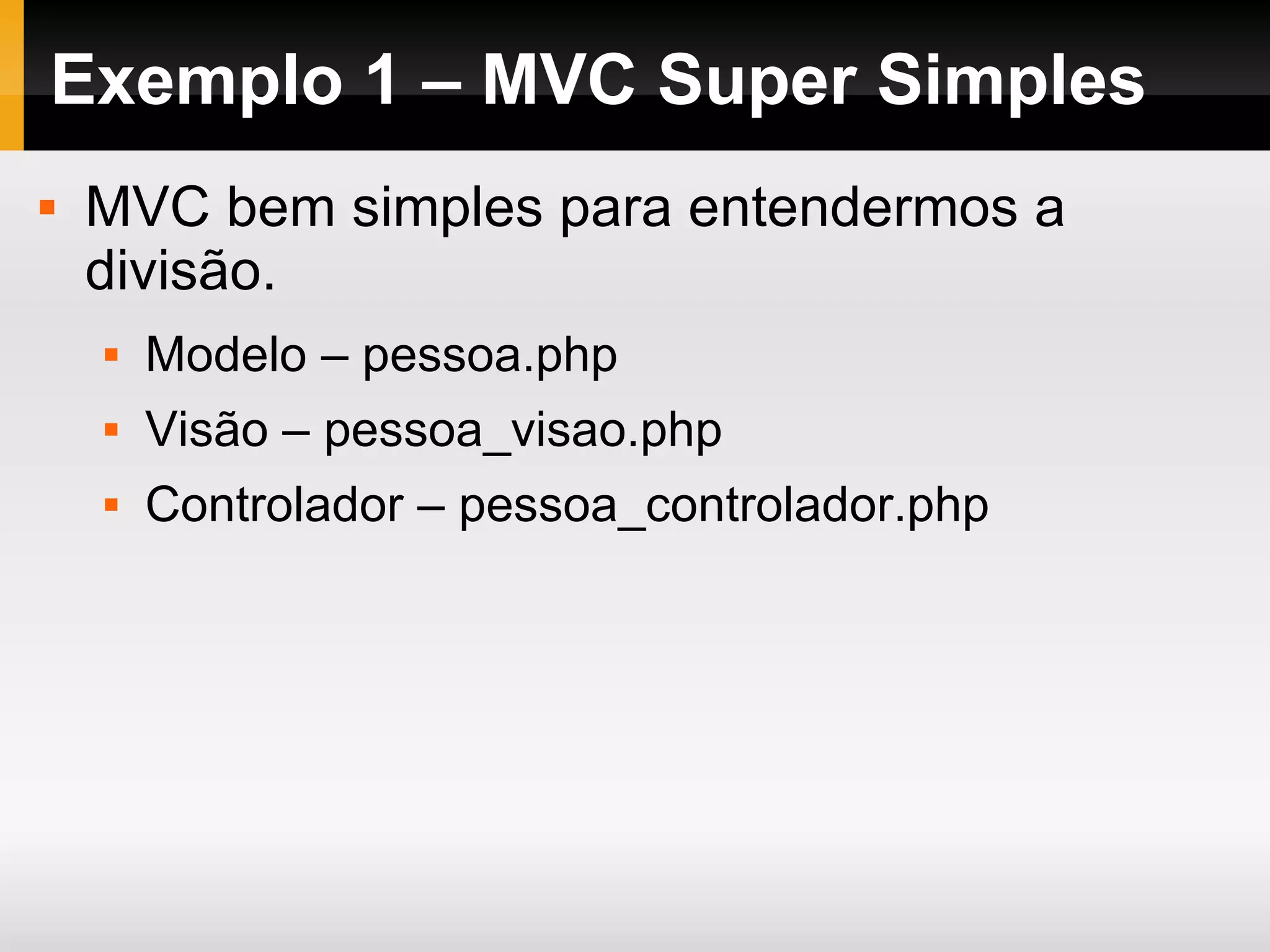 Exemplo 1 – MVC Super Simples

- MVC bem simples para entendermos a divisão.
  - Modelo – pessoa.php
  - Visão – pessoa_visao.php
  - Controlador – pessoa_controlador.php